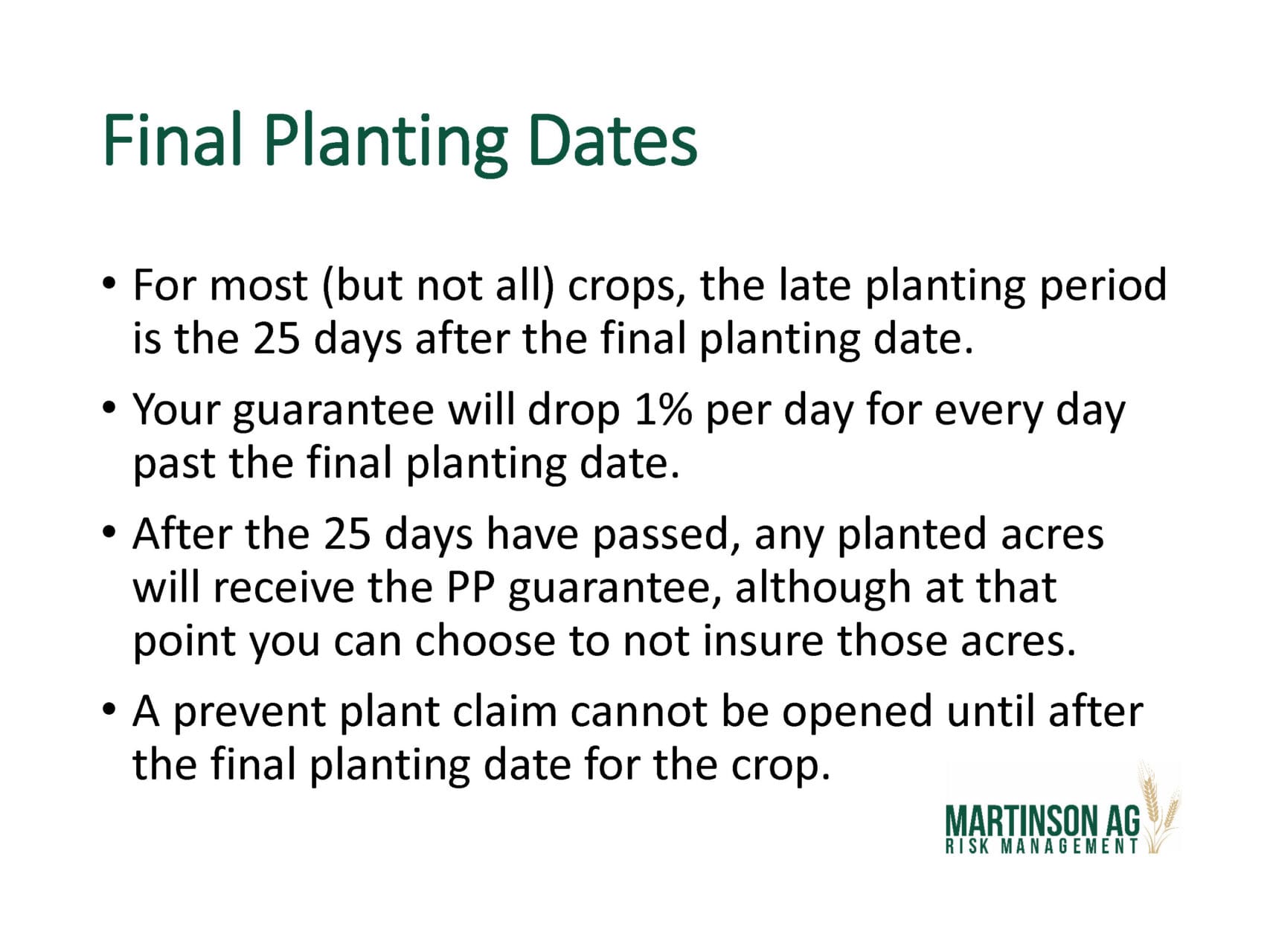 Final Planting Dates

• For most (but not all) crops, the late planting period is the 25 days after the final planting date.

• Your guarantee will drop 1% per day for every day past the final planting date.

• After the 25 days have passed, any planted acres will receive the PP guarantee, although at that point you can choose to not insure those acres.

• A prevent plant claim cannot be opened until after the final planting date for the crop.

MARTINSON AG
RISK MANAGEMENT